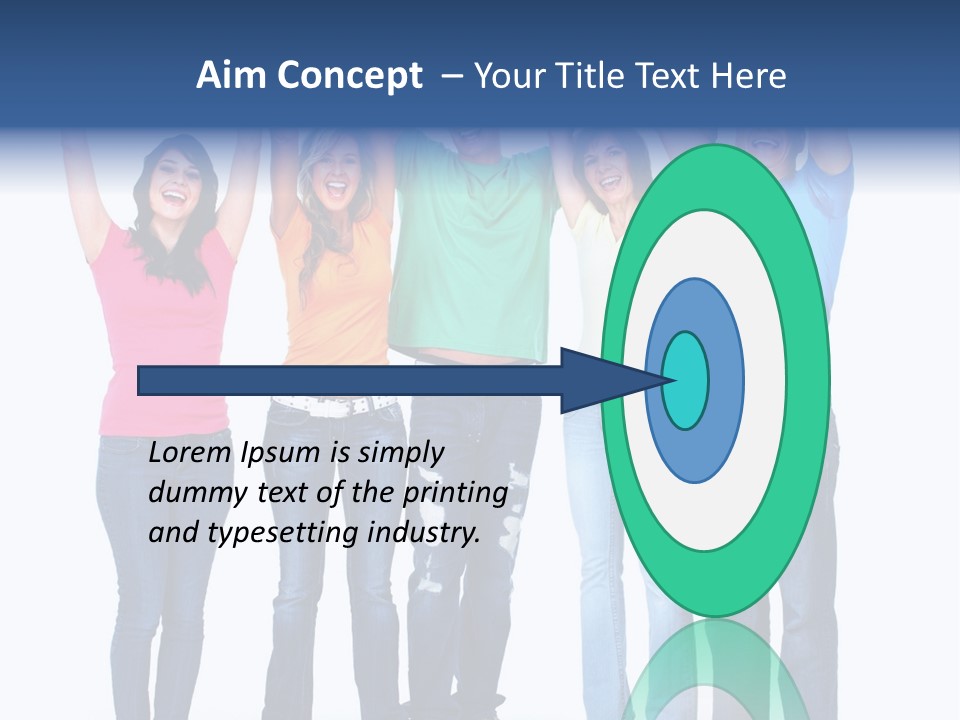 Aim Concept – Your Title Text Here

Lorem Ipsum is simply dummy text of the printing and typesetting industry.